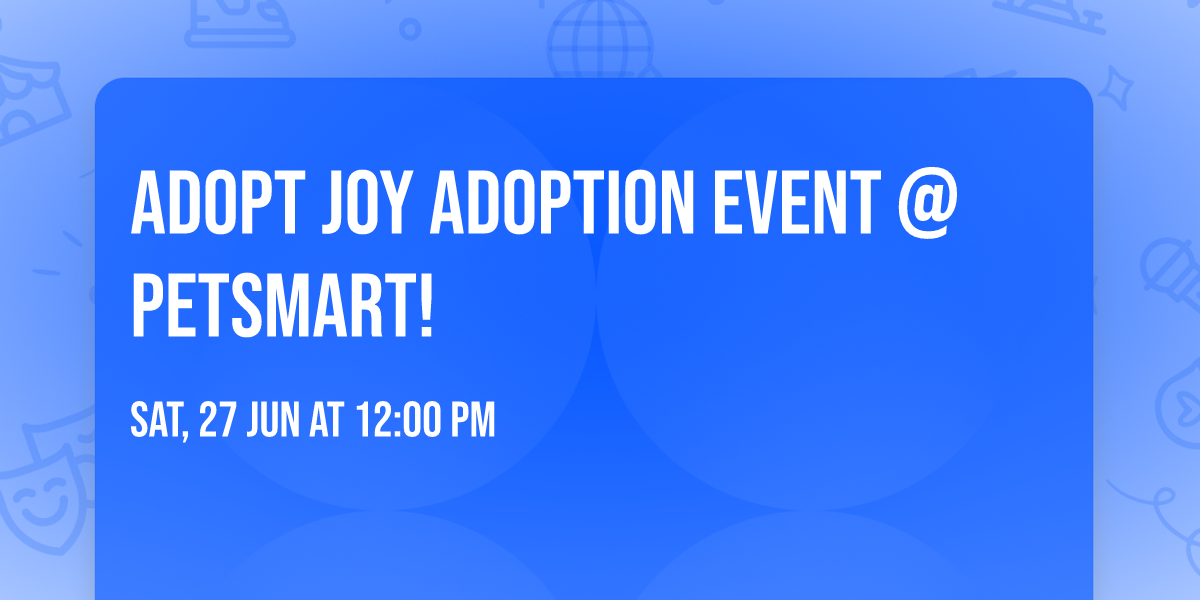 ADOPT JOY ADOPTION EVENT @ PETSMART!

SAT, 27 JUN AT 12:00 PM